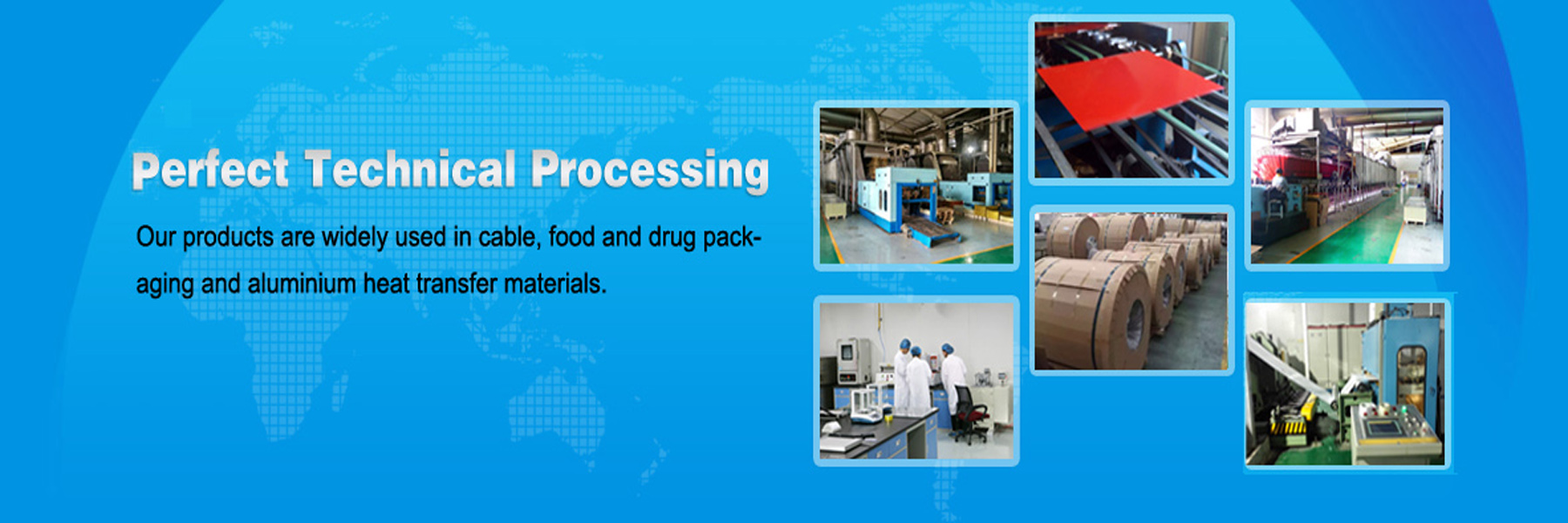 Perfect Technical Processing

Our products are widely used in cable, food and drug packaging and aluminium heat transfer materials.